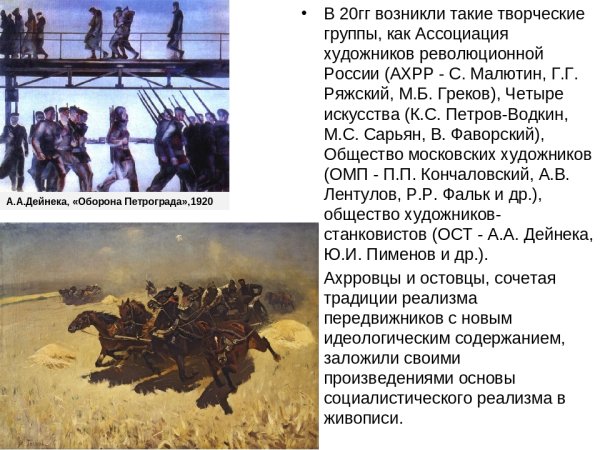 А.А.Дейнека, «Оборона Петрограда»,1920

• В 20гг возникли такие творческие группы, как Ассоциация художников революционной России (АХРР - С. Малютин, Г.Г. Ряжский, М.Б. Греков), Четыре искусства (К.С. Петров-Водкин, М.С. Сарьян, В. Фаворский), Общество московских художников (ОМП - П.П. Кончаловский, А.В. Лентулов, Р.Р. Фальк и др.), общество художников-станковистов (ОСТ - А.А. Дейнека, Ю.И. Пименов и др.).

Ахрровцы и остовцы, сочетая традиции реализма передвижников с новым идеологическим содержанием, заложили своими произведениями основы социалистического реализма в живописи.